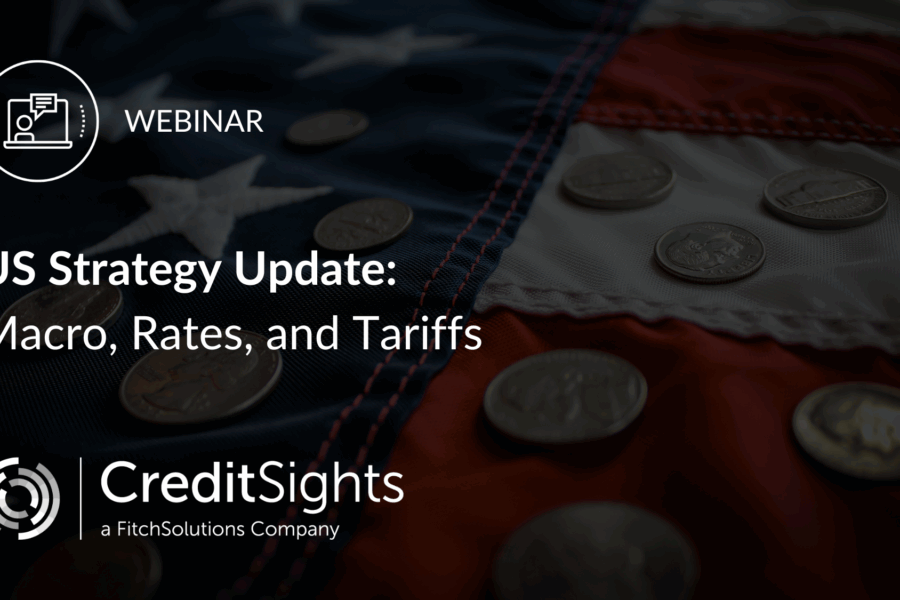 WEBINAR

JS Strategy Update:
Macro, Rates, and Tariffs

CreditSights
a FitchSolutions Company